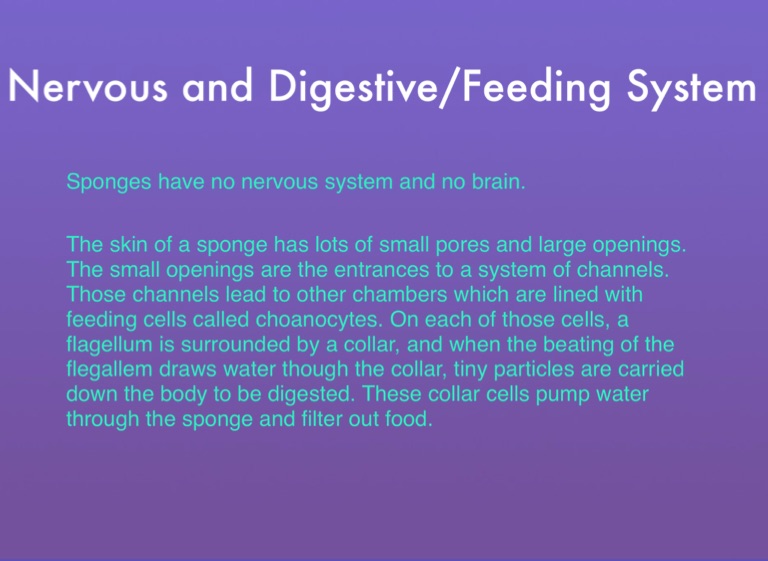 Nervous and Digestive/Feeding System

Sponges have no nervous system and no brain.

The skin of a sponge has lots of small pores and large openings. The small openings are the entrances to a system of channels. Those channels lead to other chambers which are lined with feeding cells called choanocytes. On each of those cells, a flagellum is surrounded by a collar, and when the beating of the flegallem draws water though the collar, tiny particles are carried down the body to be digested. These collar cells pump water through the sponge and filter out food.